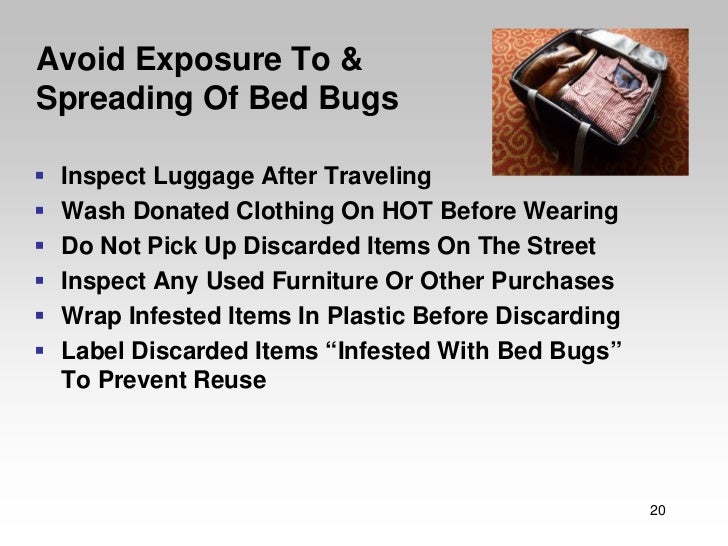 Avoid Exposure To & Spreading Of Bed Bugs

- Inspect Luggage After Traveling
- Wash Donated Clothing On HOT Before Wearing
- Do Not Pick Up Discarded Items On The Street
- Inspect Any Used Furniture Or Other Purchases
- Wrap Infested Items In Plastic Before Discarding
- Label Discarded Items “Infested With Bed Bugs” To Prevent Reuse

20